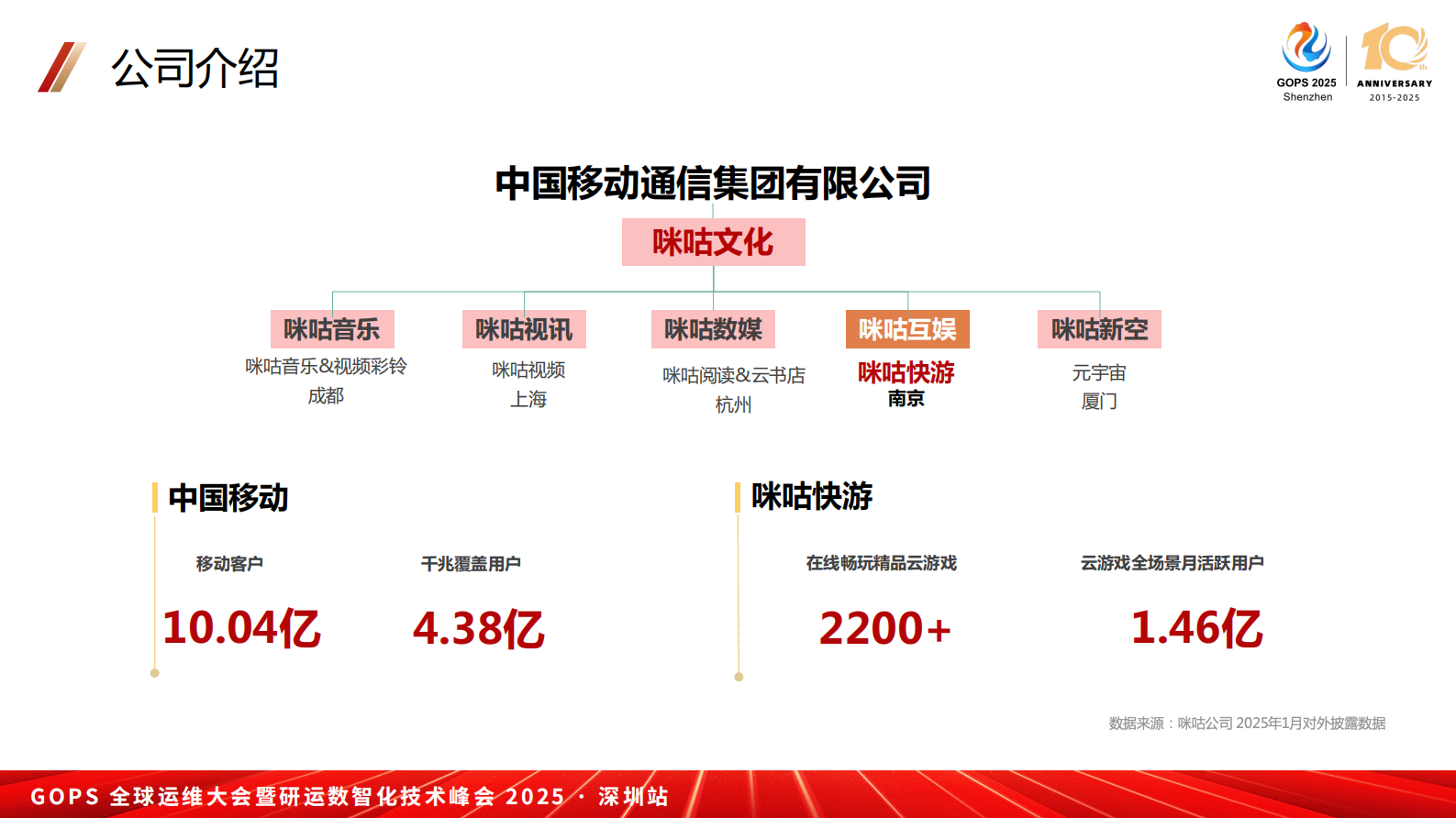 公司介绍

GOPS 2025
Shenzhen
10th
ANNIVERSARY
2015-2025

中国移动通信集团有限公司

咪咕文化

咪咕音乐
咪咕音乐&视频彩铃
成都

咪咕视讯
咪咕视频
上海

咪咕数媒
咪咕阅读&云书店
杭州

咪咕互娱
咪咕快游
南京

咪咕新空
元宇宙
厦门

中国移动

移动客户
10.04亿

千兆覆盖用户
4.38亿

咪咕快游

在线畅玩精品云游戏
2200+

云游戏全场景月活跃用户
1.46亿

数据来源：咪咕公司 2025年1月对外披露数据

GOPS 全球运维大会暨研运数智化技术峰会 2025 · 深圳站